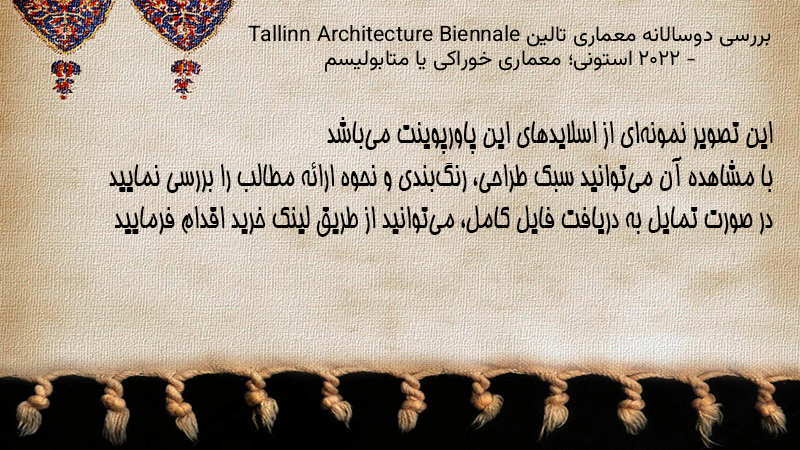 بررسی دوسالانه معماری تالین Tallinn Architecture Biennale
- ۲۰۲۲ استونی؛ معماری خوراکی یا متابولیسم

این تصویر نمونه‌ای از اسلایدهای این پاورپوینت می‌باشد
با مشاهده آن می‌توانید سبک طراحی، رنگ‌بندی و نحوه ارائه مطالب را بررسی نمایید
در صورت تمایل به دریافت فایل کامل، می‌توانید از طریق لینک خرید اقدام فرمایید